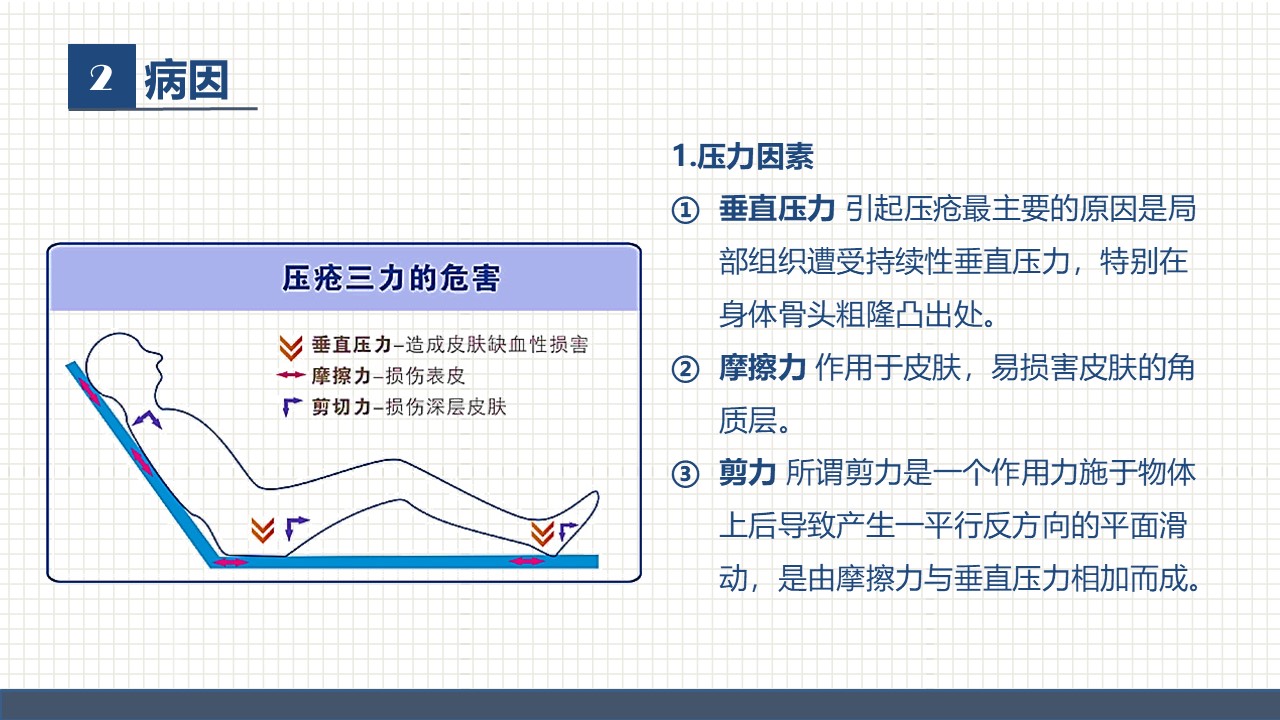 2 病因

压疮三力的危害

垂直压力–造成皮肤缺血性损害
摩擦力–损伤表皮
剪切力–损伤深层皮肤

1.压力因素

① 垂直压力 引起压疮最主要的原因是局部组织遭受持续性垂直压力，特别在身体骨头粗隆凸出处。

② 摩擦力 作用于皮肤，易损害皮肤的角质层。

③ 剪力 所谓剪力是一个作用力施于物体上后导致产生一平行反方向的平面滑动，是由摩擦力与垂直压力相加而成。